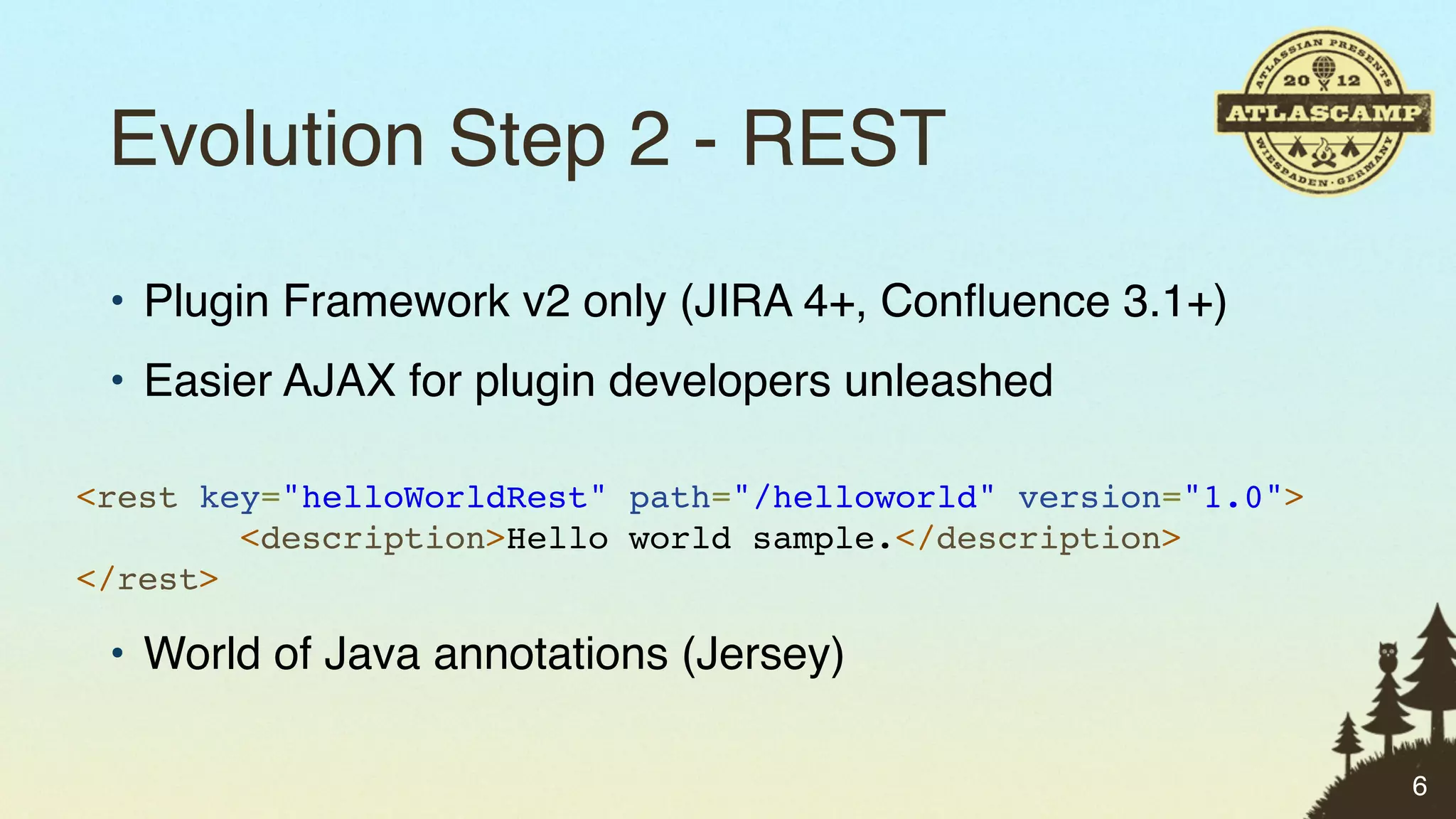 ATLASSIAN PRESENTS 20 12 ATLASCAMP WIESBADEN · GERMANY

Evolution Step 2 - REST

• Plugin Framework v2 only (JIRA 4+, Confluence 3.1+)

• Easier AJAX for plugin developers unleashed

<rest key="helloWorldRest" path="/helloworld" version="1.0">
<description>Hello world sample.</description>
</rest>

• World of Java annotations (Jersey)

6